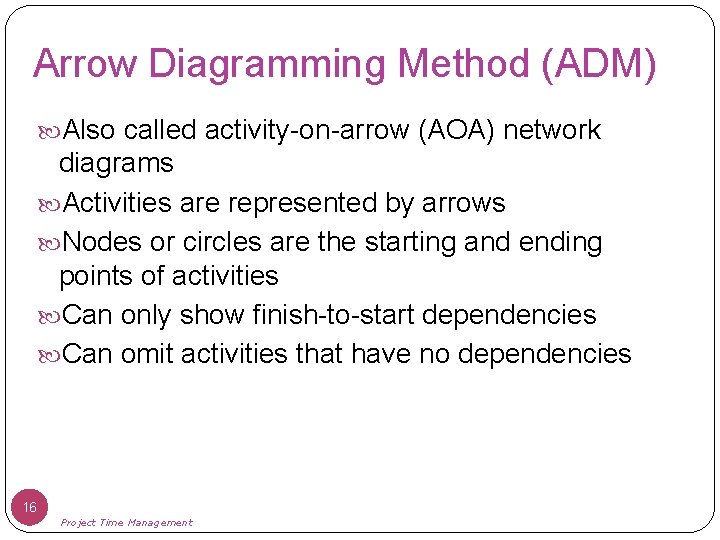 Arrow Diagramming Method (ADM)

Also called activity-on-arrow (AOA) network diagrams

Activities are represented by arrows

Nodes or circles are the starting and ending points of activities

Can only show finish-to-start dependencies

Can omit activities that have no dependencies

16

Project Time Management